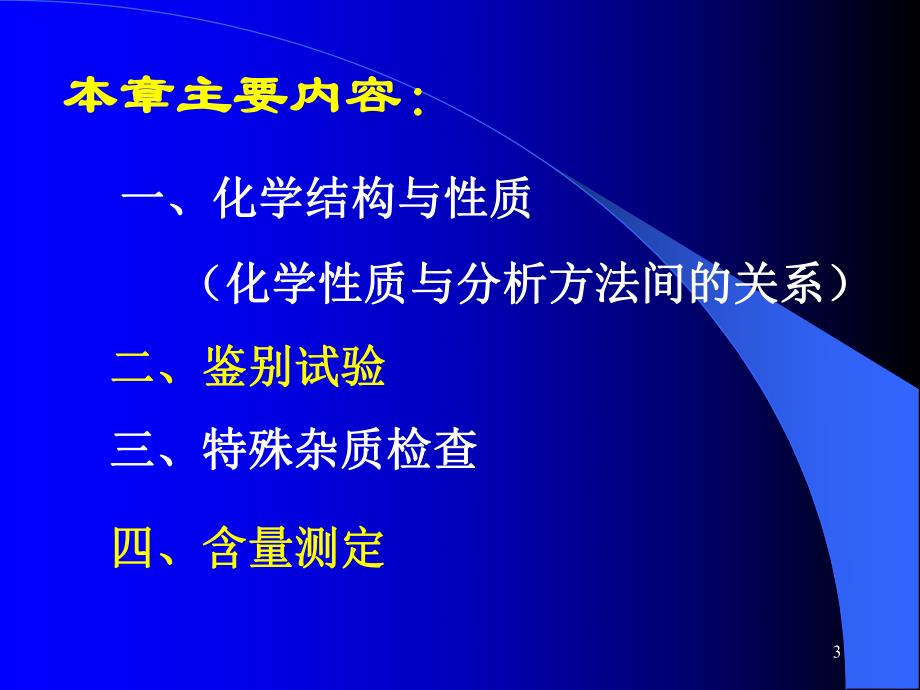 本章主要内容：

一、化学结构与性质

（化学性质与分析方法间的关系）

二、鉴别试验

三、特殊杂质检查

四、含量测定

3